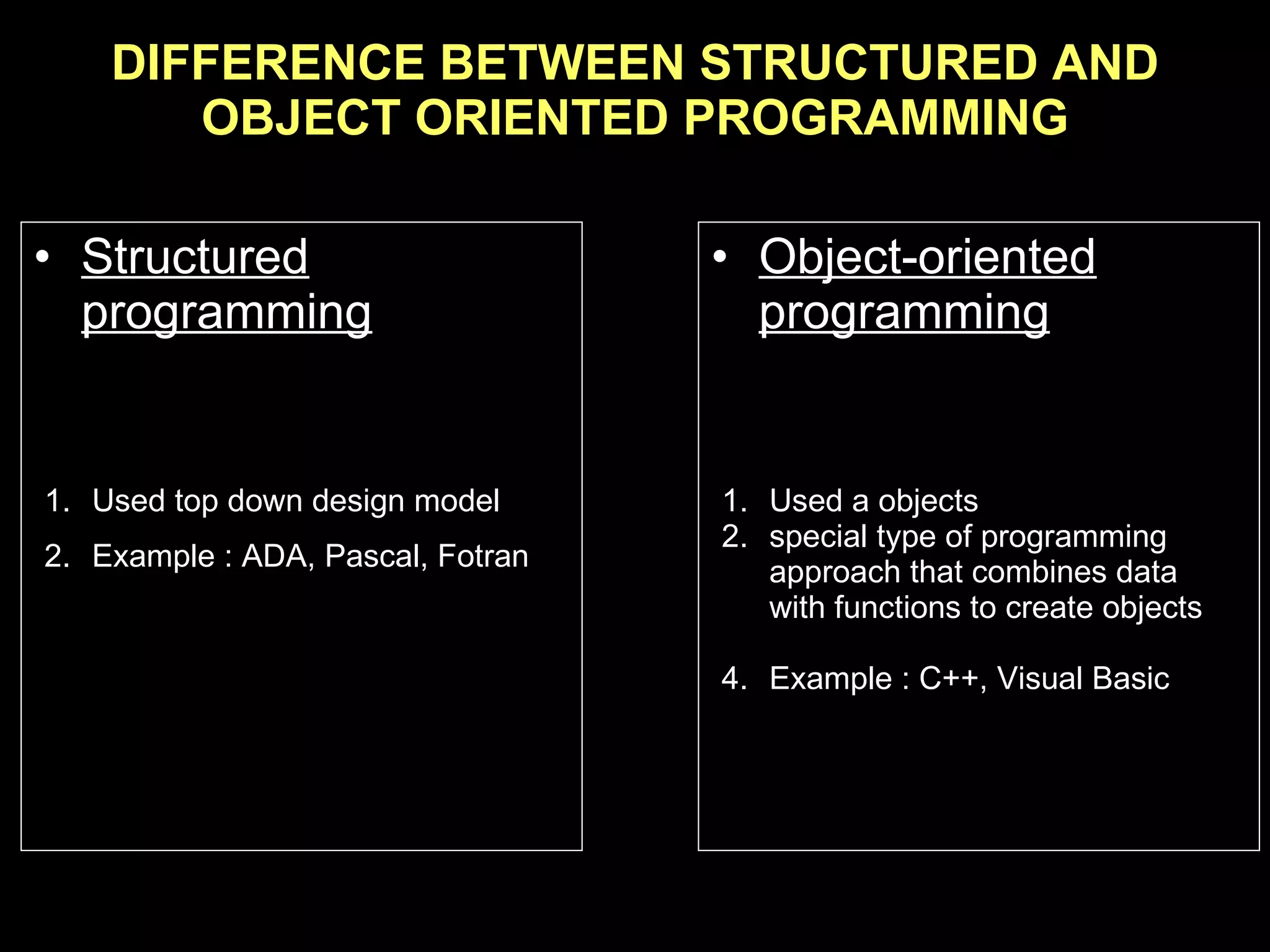 DIFFERENCE BETWEEN STRUCTURED AND OBJECT ORIENTED PROGRAMMING

• Structured programming

1. Used top down design model
2. Example : ADA, Pascal, Fotran

• Object-oriented programming

1. Used a objects
2. special type of programming approach that combines data with functions to create objects

4. Example : C++, Visual Basic